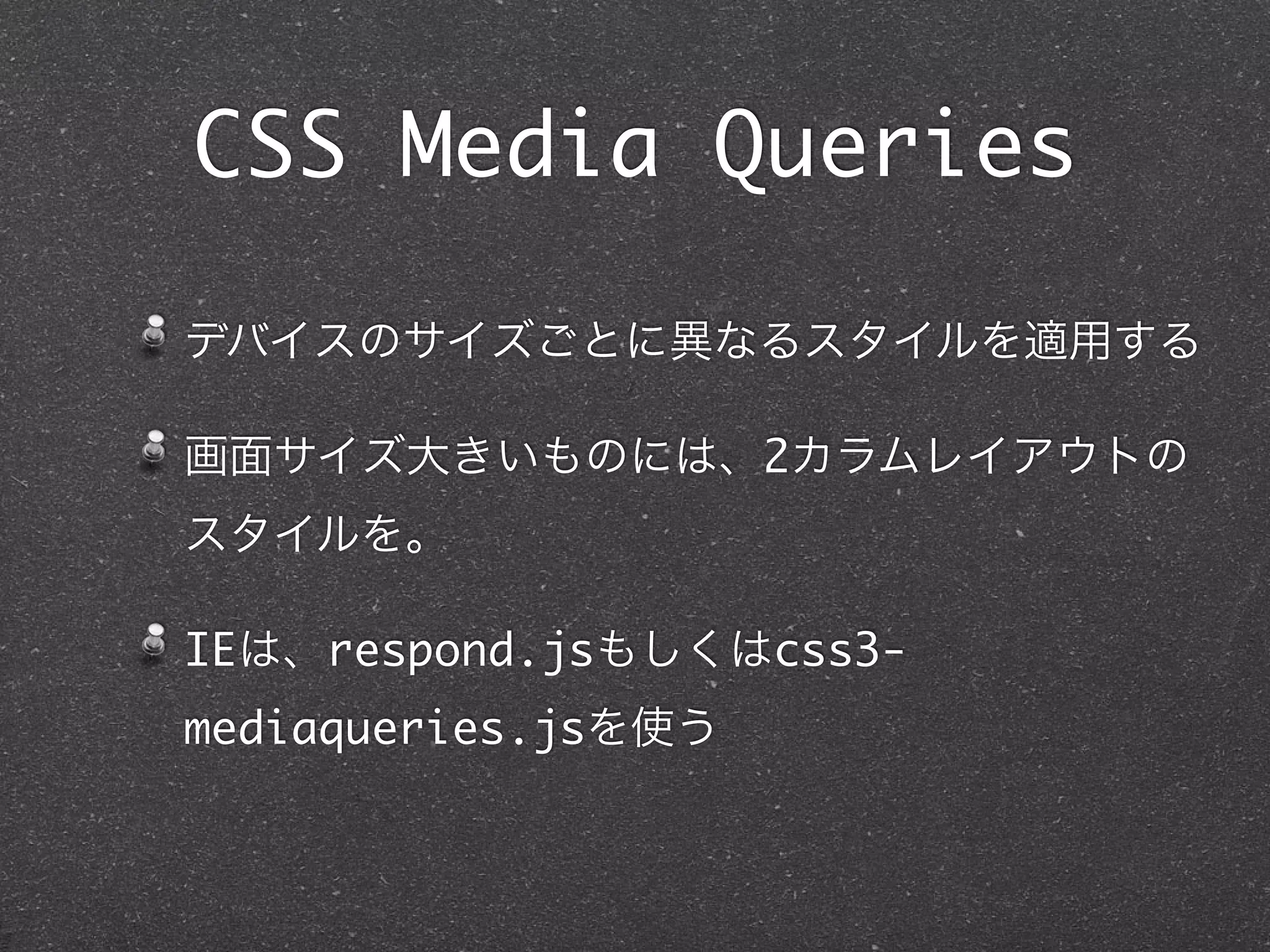 CSS Media Queries

デバイスのサイズごとに異なるスタイルを適用する

画面サイズ大きいものには、2カラムレイアウトのスタイルを。

IEは、respond.jsもしくはcss3-mediaqueries.jsを使う